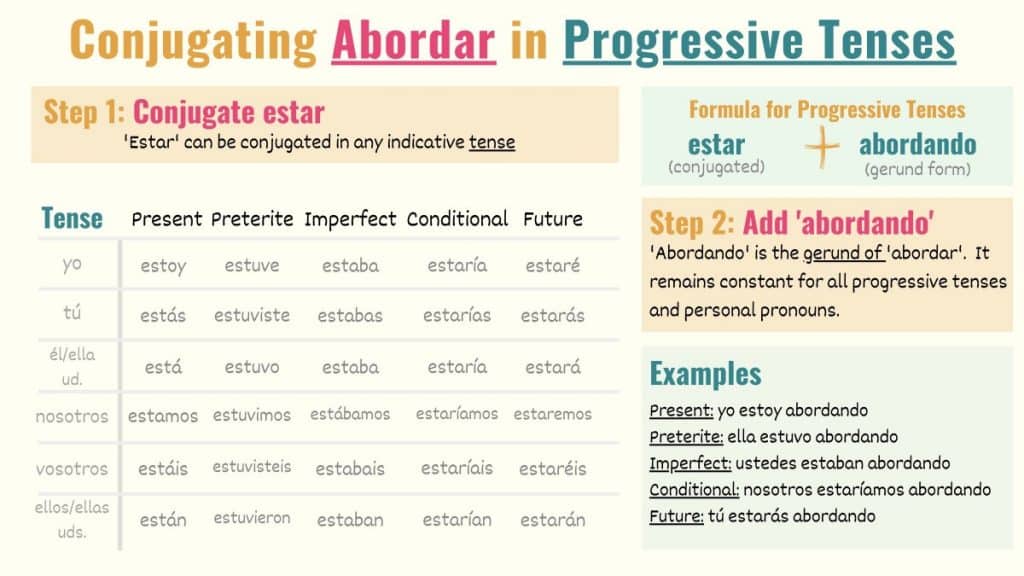 Conjugating Abordar in Progressive Tenses

Step 1: Conjugate estar
'Estar' can be conjugated in any indicative tense

| Tense | Present | Preterite | Imperfect | Conditional | Future |
|---|---|---|---|---|---|
| yo | estoy | estuve | estaba | estaría | estaré |
| tú | estás | estuviste | estabas | estarías | estarás |
| él/ella ud. | está | estuvo | estaba | estaría | estará |
| nosotros | estamos | estuvimos | estábamos | estaríamos | estaremos |
| vosotros | estáis | estuvisteis | estabais | estaríais | estaréis |
| ellos/ellas uds. | están | estuvieron | estaban | estarían | estarán |

Formula for Progressive Tenses
estar (conjugated) + abordando (gerund form)

Step 2: Add 'abordando'
'Abordando' is the gerund of 'abordar'. It remains constant for all progressive tenses and personal pronouns.

Examples
Present: yo estoy abordando
Preterite: ella estuvo abordando
Imperfect: ustedes estaban abordando
Conditional: nosotros estaríamos abordando
Future: tú estarás abordando